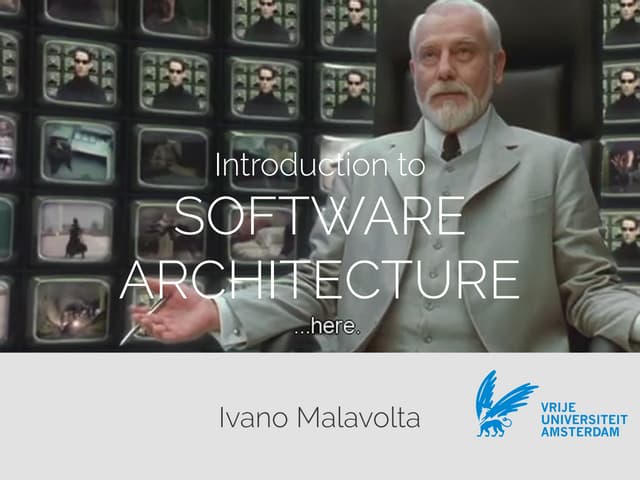 Introduction to
SOFTWARE
ARCHITECTURE

...here.

Ivano Malavolta

VRIJE
UNIVERSITEIT
AMSTERDAM